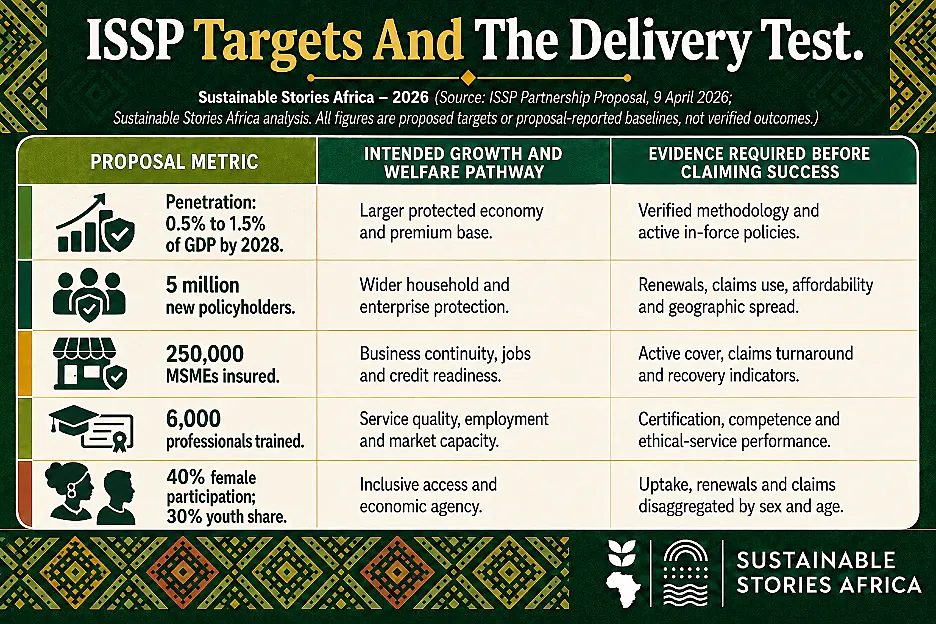 ISSP Targets And The Delivery Test.

Sustainable Stories Africa – 2026 (Source: ISSP Partnership Proposal, 9 April 2026; Sustainable Stories Africa analysis. All figures are proposed targets or proposal-reported baselines, not verified outcomes.)

| PROPOSAL METRIC | INTENDED GROWTH AND WELFARE PATHWAY | EVIDENCE REQUIRED BEFORE CLAIMING SUCCESS |
|---|---|---|
| Penetration: 0.5% to 1.5% of GDP by 2028. | Larger protected economy and premium base. | Verified methodology and active in-force policies. |
| 5 million new policyholders. | Wider household and enterprise protection. | Renewals, claims use, affordability and geographic spread. |
| 250,000 MSMEs insured. | Business continuity, jobs and credit readiness. | Active cover, claims turnaround and recovery indicators. |
| 6,000 professionals trained. | Service quality, employment and market capacity. | Certification, competence and ethical-service performance. |
| 40% female participation; 30% youth share. | Inclusive access and economic agency. | Uptake, renewals and claims disaggregated by sex and age. |

SUSTAINABLE STORIES AFRICA